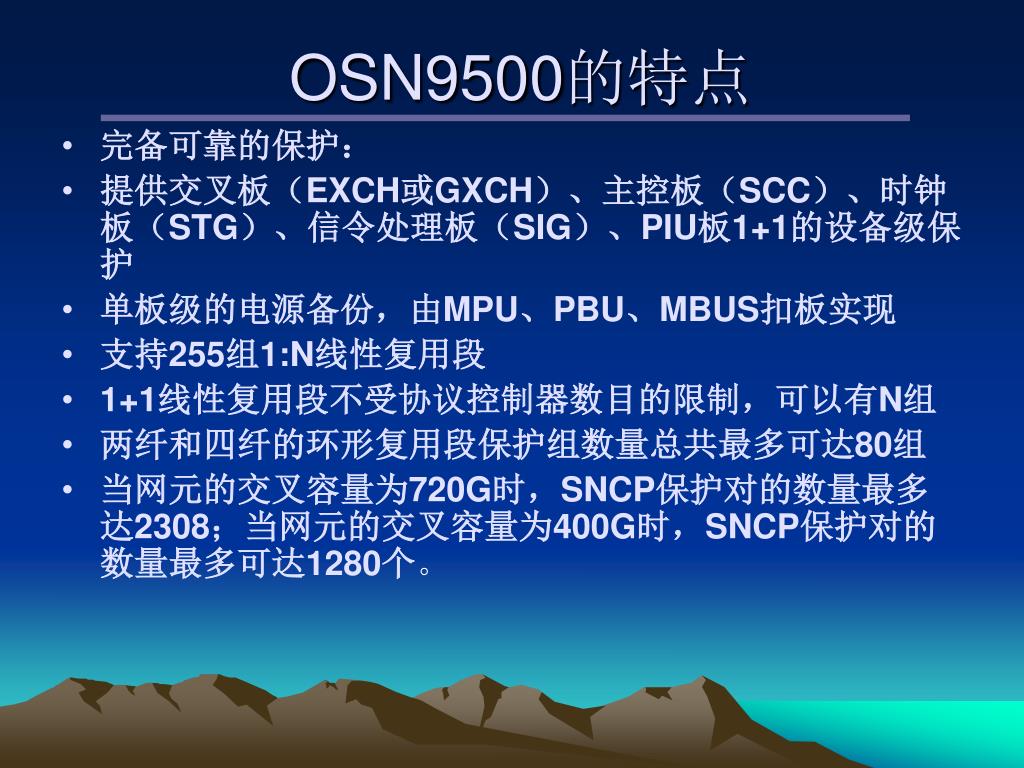 OSN9500的特点

• 完备可靠的保护：
• 提供交叉板（EXCH或GXCH）、主控板（SCC）、时钟板（STG）、信令处理板（SIG）、PIU板1+1的设备级保护
• 单板级的电源备份，由MPU、PBU、MBUS扣板实现
• 支持255组1:N线性复用段
• 1+1线性复用段不受协议控制器数目的限制，可以有N组
• 两纤和四纤的环形复用段保护组数量总共最多可达80组
• 当网元的交叉容量为720G时，SNCP保护对的数量最多达2308；当网元的交叉容量为400G时，SNCP保护对的数量最多可达1280个。